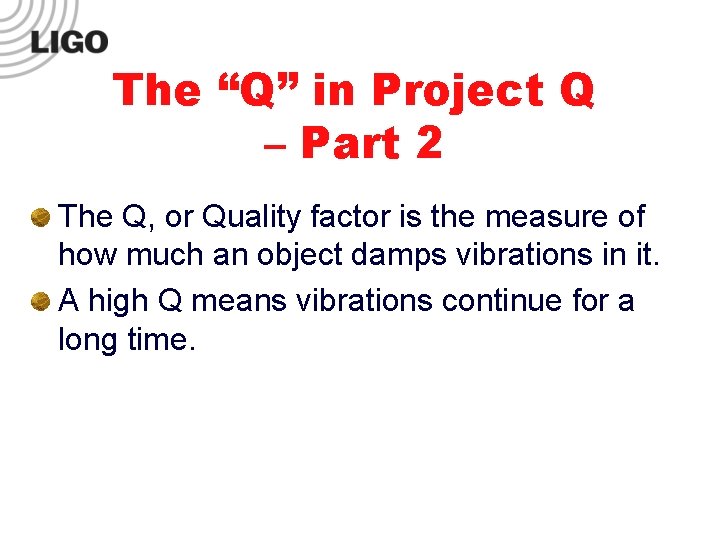 LIGO

The “Q” in Project Q – Part 2

The Q, or Quality factor is the measure of how much an object damps vibrations in it.

A high Q means vibrations continue for a long time.